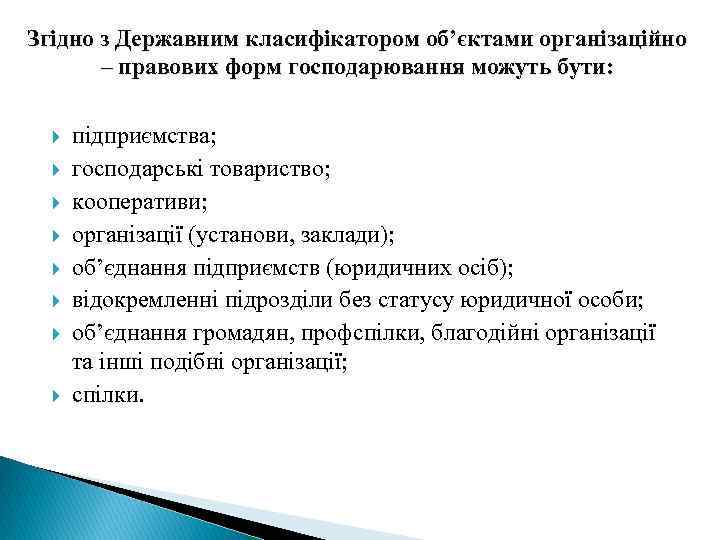 Згідно з Державним класифікатором об’єктами організаційно – правових форм господарювання можуть бути:

підприємства;
господарські товариство;
кооперативи;
організації (установи, заклади);
об’єднання підприємств (юридичних осіб);
відокремленні підрозділи без статусу юридичної особи;
об’єднання громадян, профспілки, благодійні організації та інші подібні організації;
спілки.